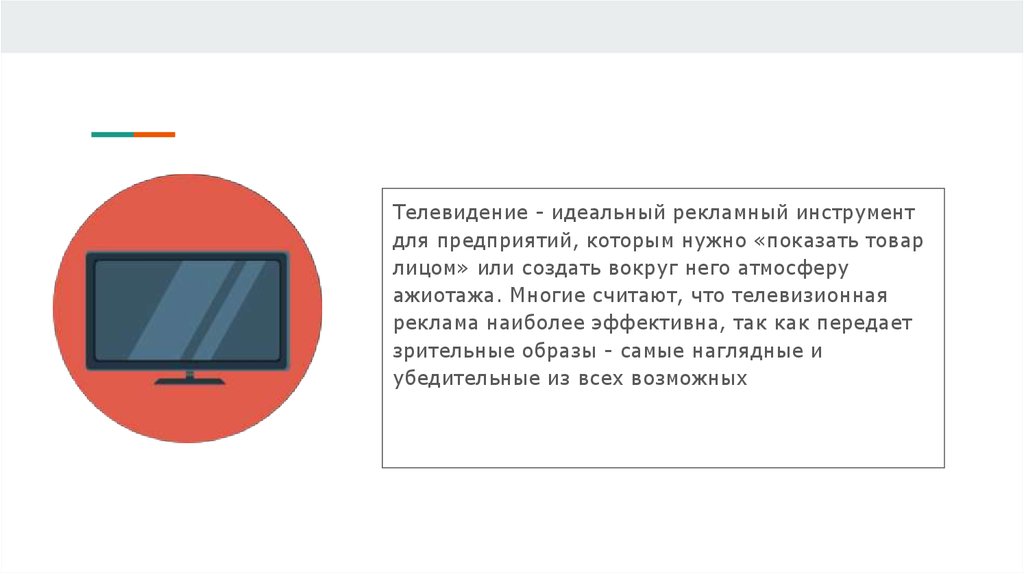 Телевидение - идеальный рекламный инструмент для предприятий, которым нужно «показать товар лицом» или создать вокруг него атмосферу ажиотажа. Многие считают, что телевизионная реклама наиболее эффективна, так как передает зрительные образы - самые наглядные и убедительные из всех возможных